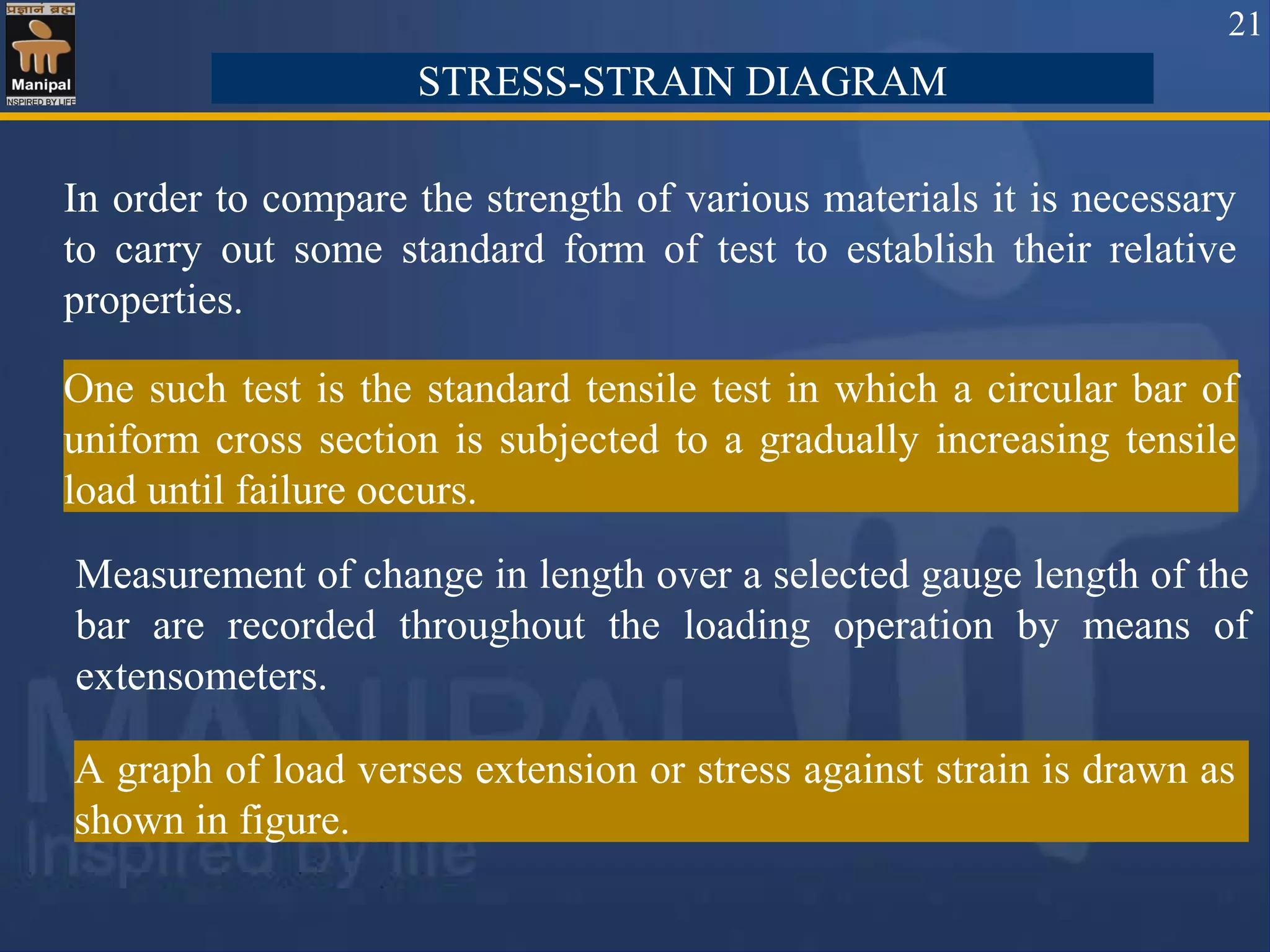 प्रज्ञानं ब्रह्म
Manipal
INSPIRED BY LIFE

21

STRESS-STRAIN DIAGRAM

In order to compare the strength of various materials it is necessary to carry out some standard form of test to establish their relative properties.

One such test is the standard tensile test in which a circular bar of uniform cross section is subjected to a gradually increasing tensile load until failure occurs.

Measurement of change in length over a selected gauge length of the bar are recorded throughout the loading operation by means of extensometers.

A graph of load verses extension or stress against strain is drawn as shown in figure.

MANIPAL
Inspired by life